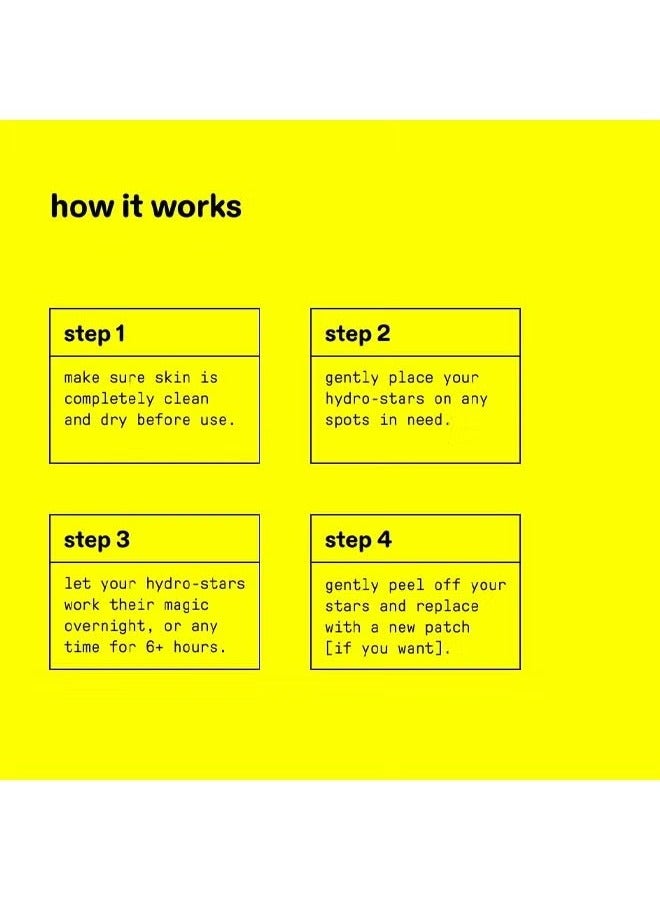 how it works

step 1

make sure skin is completely clean and dry before use.

step 2

gently place your hydro-stars on any spots in need.

step 3

let your hydro-stars work their magic overnight, or any time for 6+ hours.

step 4

gently peel off your stars and replace with a new patch [if you want].